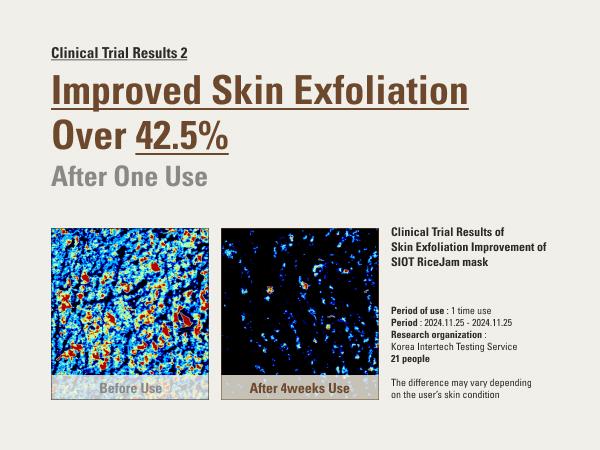 Clinical Trial Results 2

Improved Skin Exfoliation Over 42.5%

After One Use

Before Use

After 4weeks Use

Clinical Trial Results of Skin Exfoliation Improvement of SIOT RiceJam mask

Period of use : 1 time use
Period : 2024.11.25 - 2024.11.25
Research organization : Korea Intertech Testing Service
21 people

The difference may vary depending on the user's skin condition